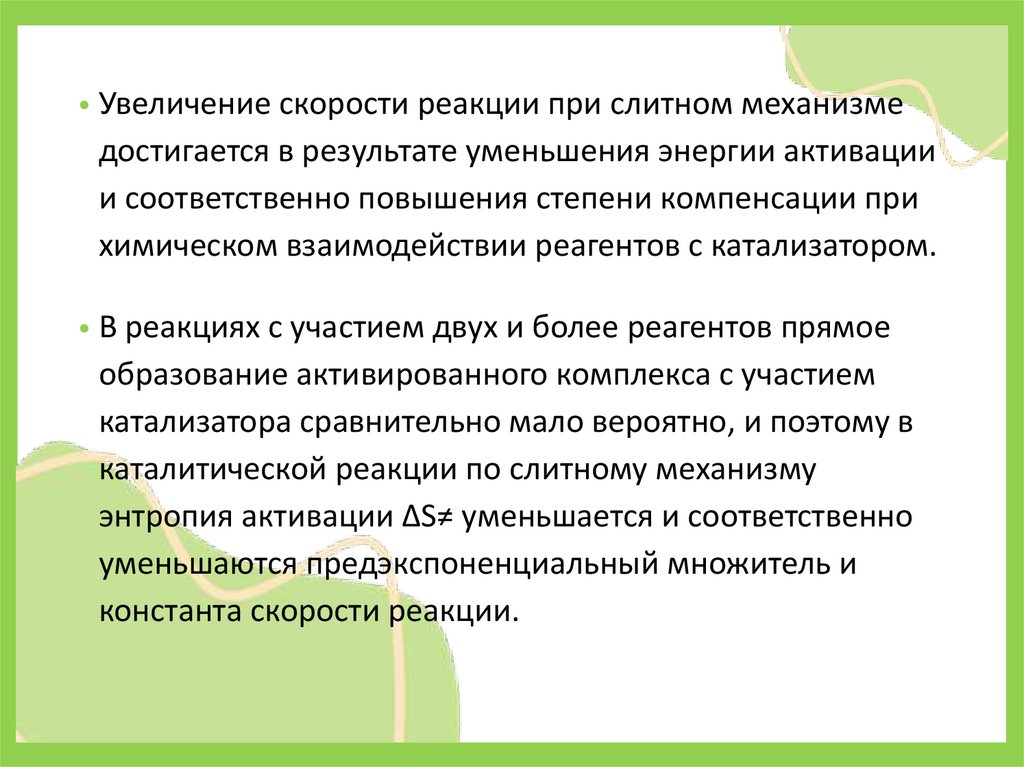 • Увеличение скорости реакции при слитном механизме достигается в результате уменьшения энергии активации и соответственно повышения степени компенсации при химическом взаимодействии реагентов с катализатором.

• В реакциях с участием двух и более реагентов прямое образование активированного комплекса с участием катализатора сравнительно мало вероятно, и поэтому в каталитической реакции по слитному механизму энтропия активации $\Delta S^{\neq}$ уменьшается и соответственно уменьшаются предэкспоненциальный множитель и константа скорости реакции.